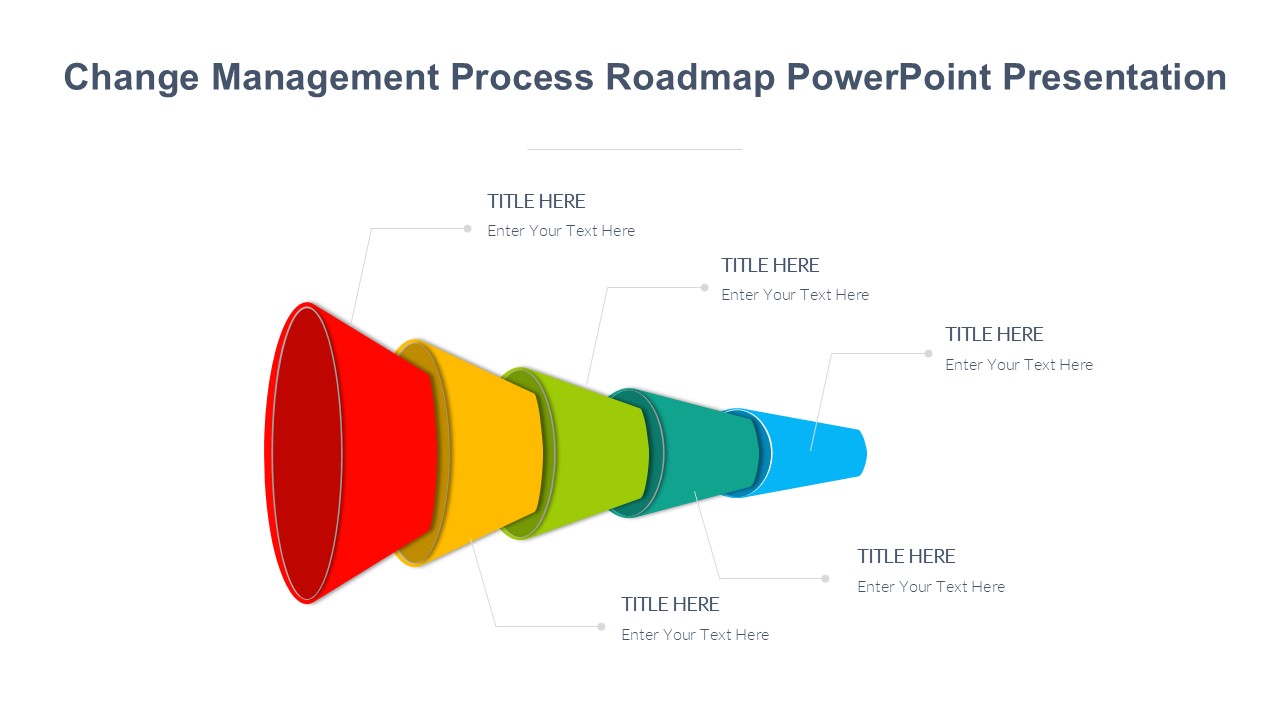 Change Management Process Roadmap PowerPoint Presentation

TITLE HERE
Enter Your Text Here

TITLE HERE
Enter Your Text Here

TITLE HERE
Enter Your Text Here

TITLE HERE
Enter Your Text Here

TITLE HERE
Enter Your Text Here